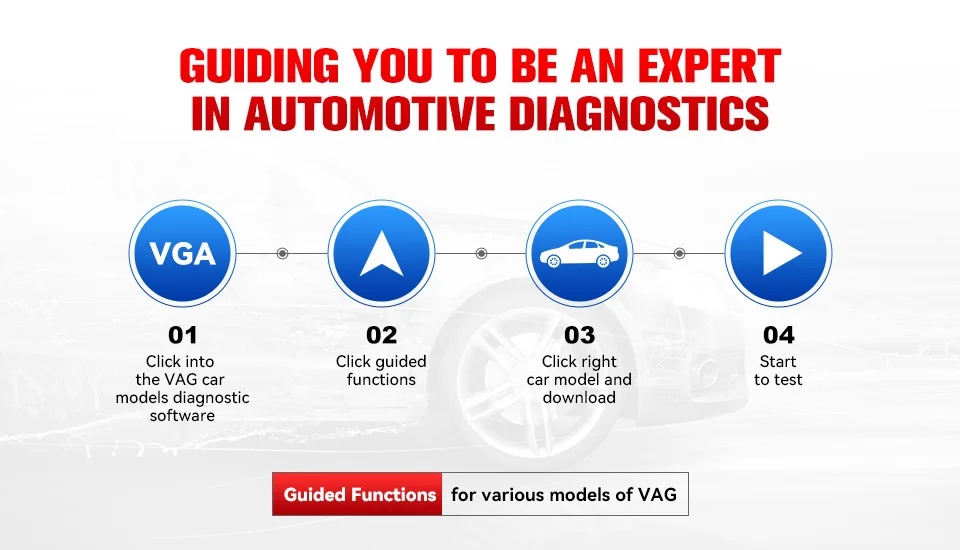 GUIDING YOU TO BE AN EXPERT IN AUTOMOTIVE DIAGNOSTICS

VGA

01
Click into the VAG car models diagnostic software

02
Click guided functions

03
Click right car model and download

04
Start to test

Guided Functions for various models of VAG